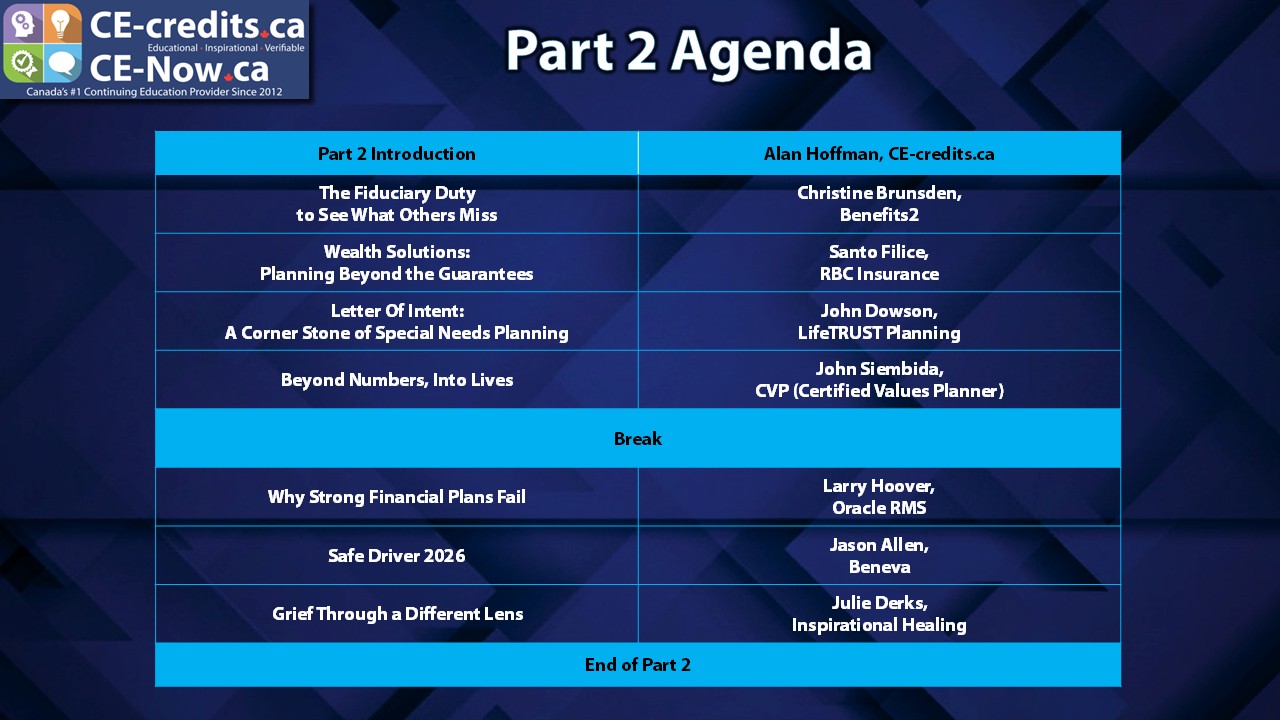 CE-credits.ca
Educational • Inspirational • Verifiable
CE-Now.ca
Canada's #1 Continuing Education Provider Since 2012

Part 2 Agenda

| Part 2 Introduction | Alan Hoffman, CE-credits.ca |
|---|---|
| The Fiduciary Duty to See What Others Miss | Christine Brunsden, Benefits2 |
| Wealth Solutions: Planning Beyond the Guarantees | Santo Filice, RBC Insurance |
| Letter Of Intent: A Corner Stone of Special Needs Planning | John Dowson, LifeTRUST Planning |
| Beyond Numbers, Into Lives | John Siembida, CVP (Certified Values Planner) |
| Break | |
| Why Strong Financial Plans Fail | Larry Hoover, Oracle RMS |
| Safe Driver 2026 | Jason Allen, Beneva |
| Grief Through a Different Lens | Julie Derks, Inspirational Healing |
| End of Part 2 | |